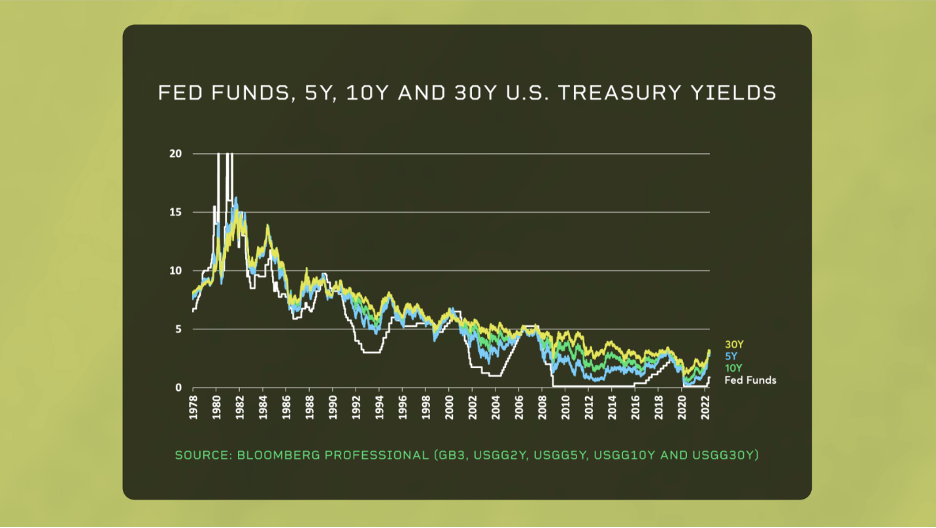 FED FUNDS, 5Y, 10Y AND 30Y U.S. TREASURY YIELDS

20
15
10
5
0

1978
1980
1982
1984
1986
1988
1990
1992
1994
1996
1998
2000
2002
2004
2006
2008
2010
2012
2014
2016
2018
2020
2022

30Y
5Y
10Y
Fed Funds

SOURCE: BLOOMBERG PROFESSIONAL (GB3, USGG2Y, USGG5Y, USGG10Y AND USGG30Y)